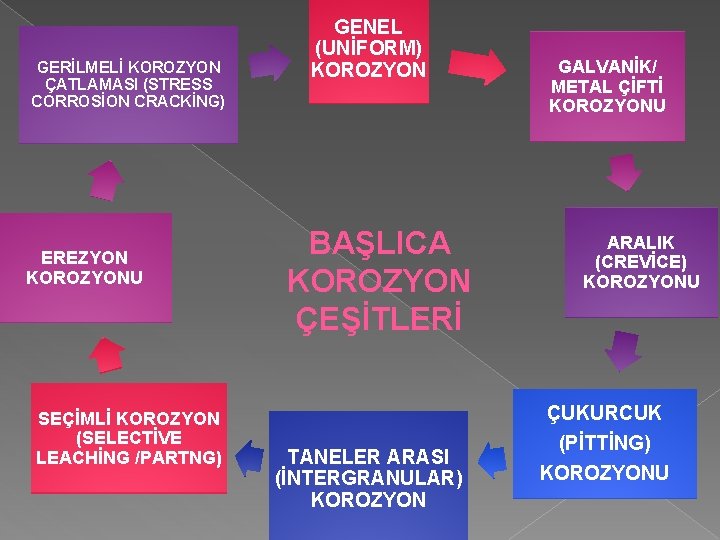 BAŞLICA KOROZYON ÇEŞİTLERİ

GENEL (UNİFORM) KOROZYON

GALVANİK/ METAL ÇİFTİ KOROZYONU

ARALIK (CREVİCE) KOROZYONU

ÇUKURCUK (PİTTİNG) KOROZYONU

TANELER ARASI (İNTERGRANULAR) KOROZYON

SEÇİMLİ KOROZYON (SELECTİVE LEACHİNG /PARTNG)

EREZYON KOROZYONU

GERİLMELİ KOROZYON ÇATLAMASI (STRESS CORROSİON CRACKİNG)